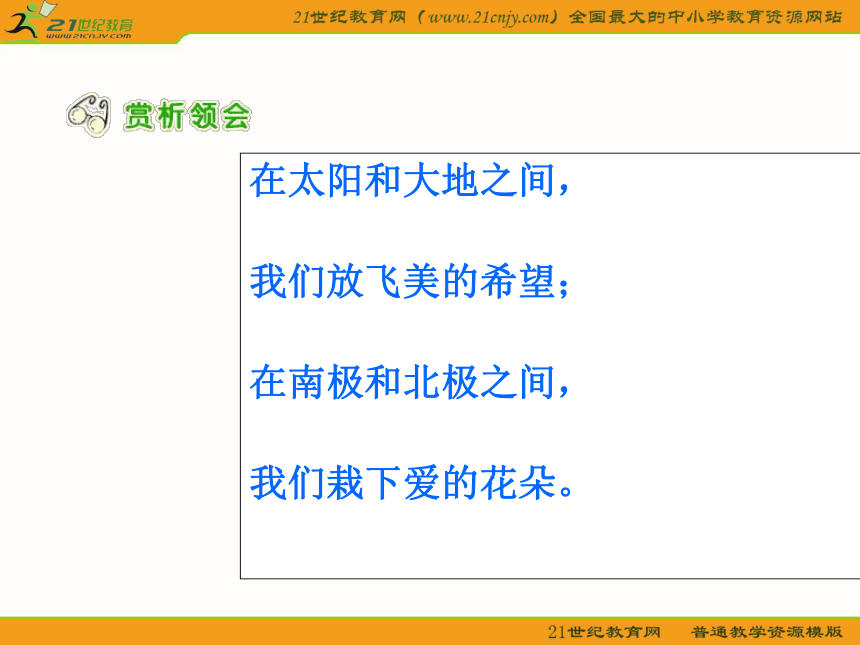 21世纪教育
www.21cnjy.com

21世纪教育网（www.21cnjy.com）全国最大的中小学教育资源网站

赏析领会

在太阳和大地之间，

我们放飞美的希望；

在南极和北极之间，

我们栽下爱的花朵。

21世纪教育网　普通教学资源模版